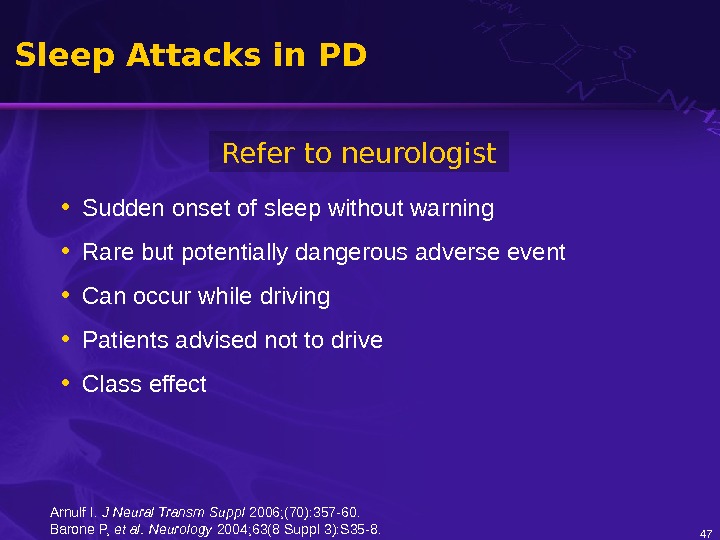 Sleep Attacks in PD

Refer to neurologist

• Sudden onset of sleep without warning
• Rare but potentially dangerous adverse event
• Can occur while driving
• Patients advised not to drive
• Class effect

Arnulf I. J Neural Transm Suppl 2006;(70):357-60.
Barone P, et al. Neurology 2004;63(8 Suppl 3):S35-8.

47